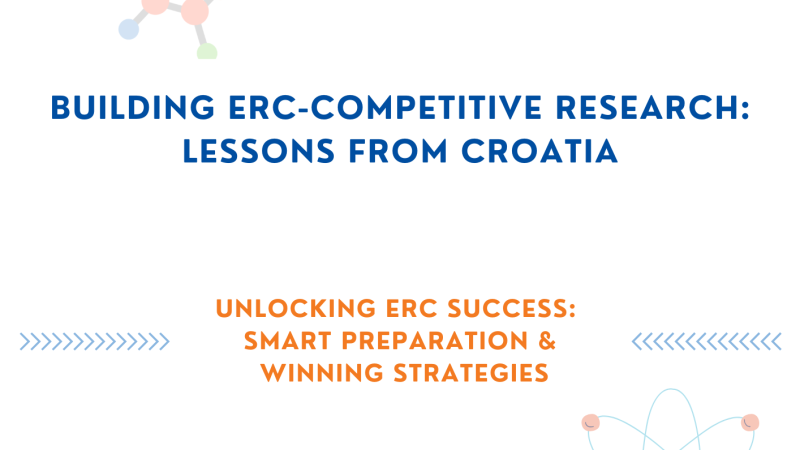 BUILDING ERC-COMPETITIVE RESEARCH: LESSONS FROM CROATIA

UNLOCKING ERC SUCCESS: SMART PREPARATION & WINNING STRATEGIES